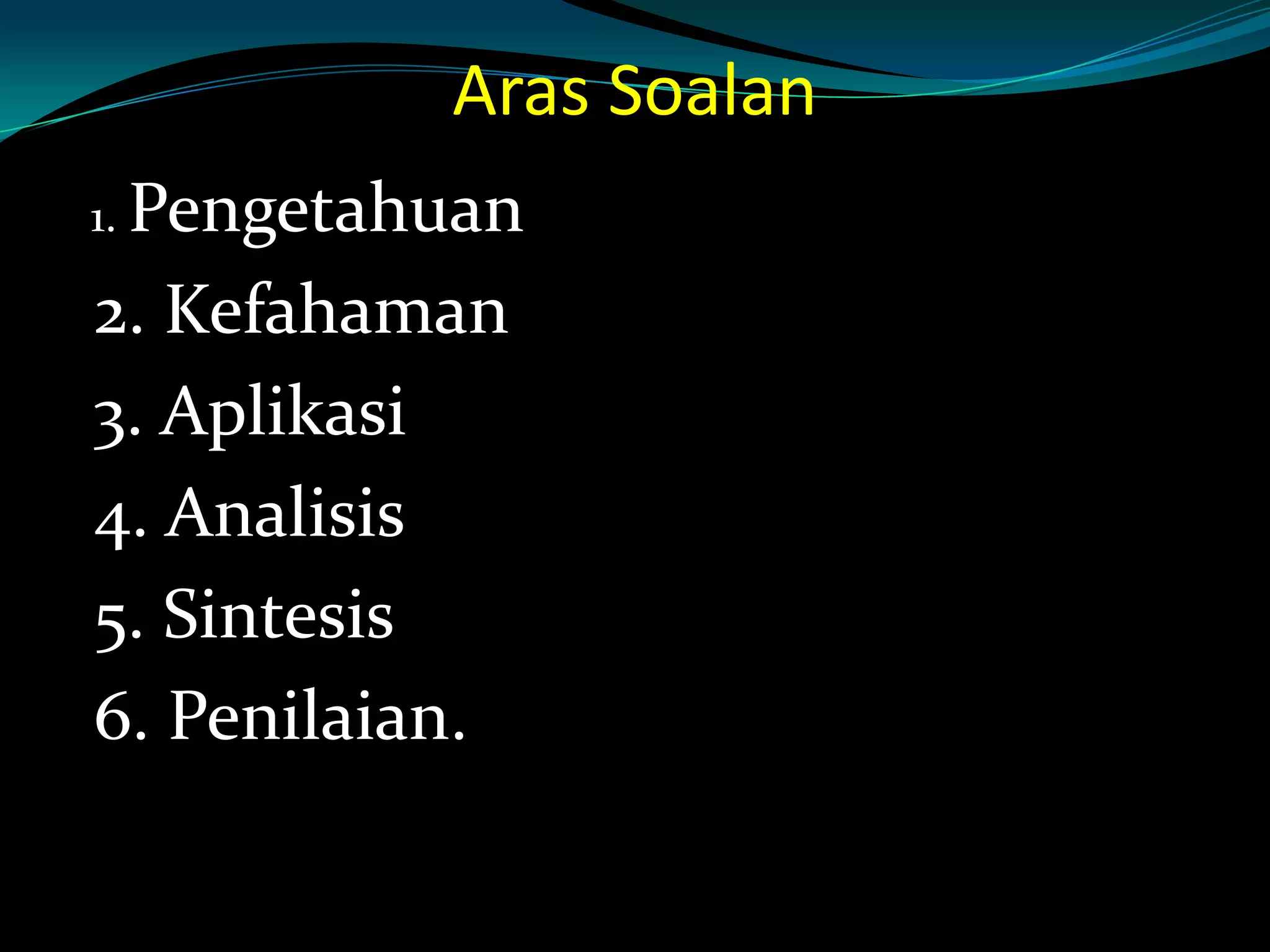 Aras Soalan

1. Pengetahuan
2. Kefahaman
3. Aplikasi
4. Analisis
5. Sintesis
6. Penilaian.